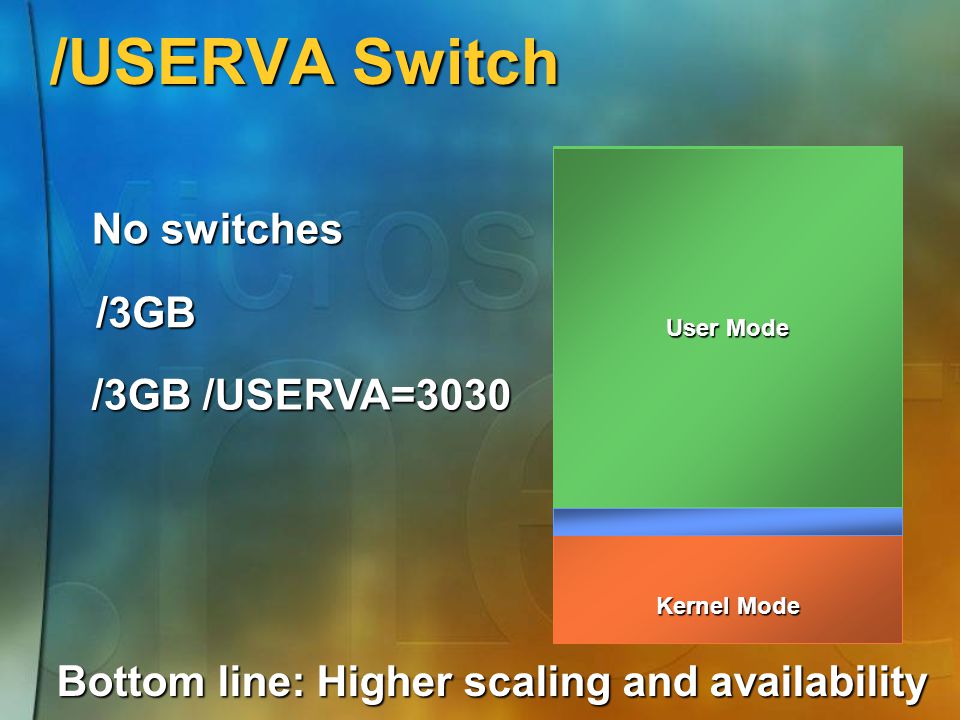 /USERVA Switch

No switches

/3GB

/3GB /USERVA=3030

User Mode

Kernel Mode

Bottom line: Higher scaling and availability